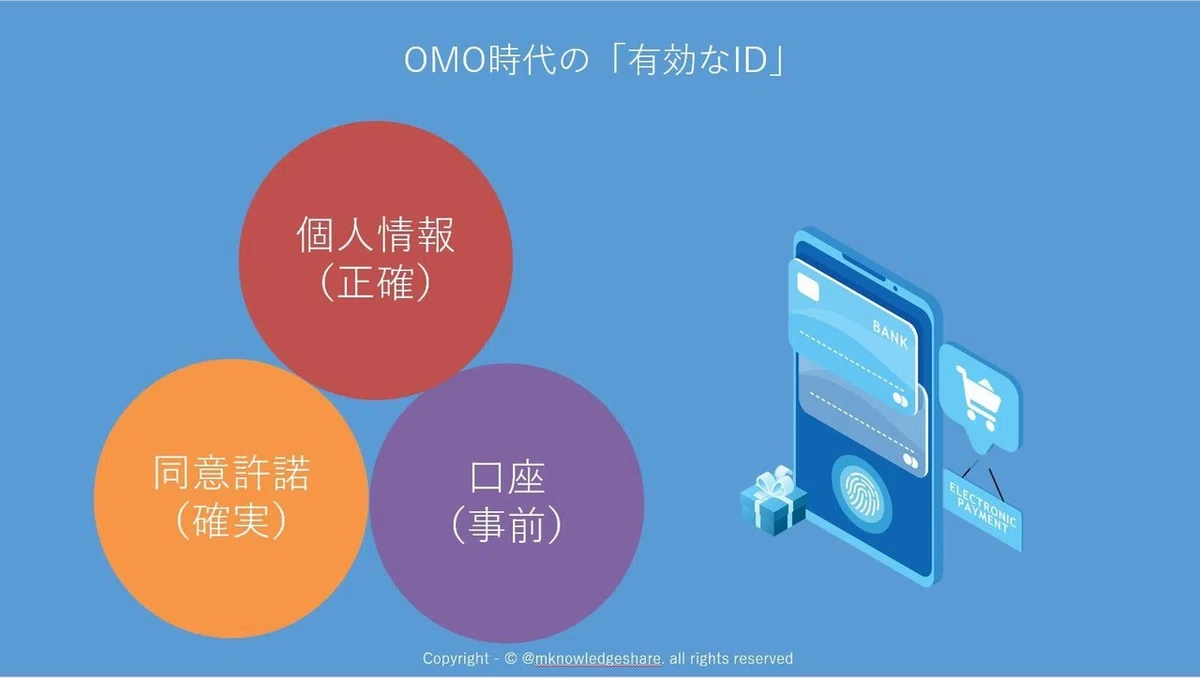 OMO時代の「有効なID」

個人情報
（正確）

同意許諾
（確実）

口座
（事前）

BANK

ELECTRONIC PAYMENT

Copyright - © @mknowledgeshare. all rights reserved